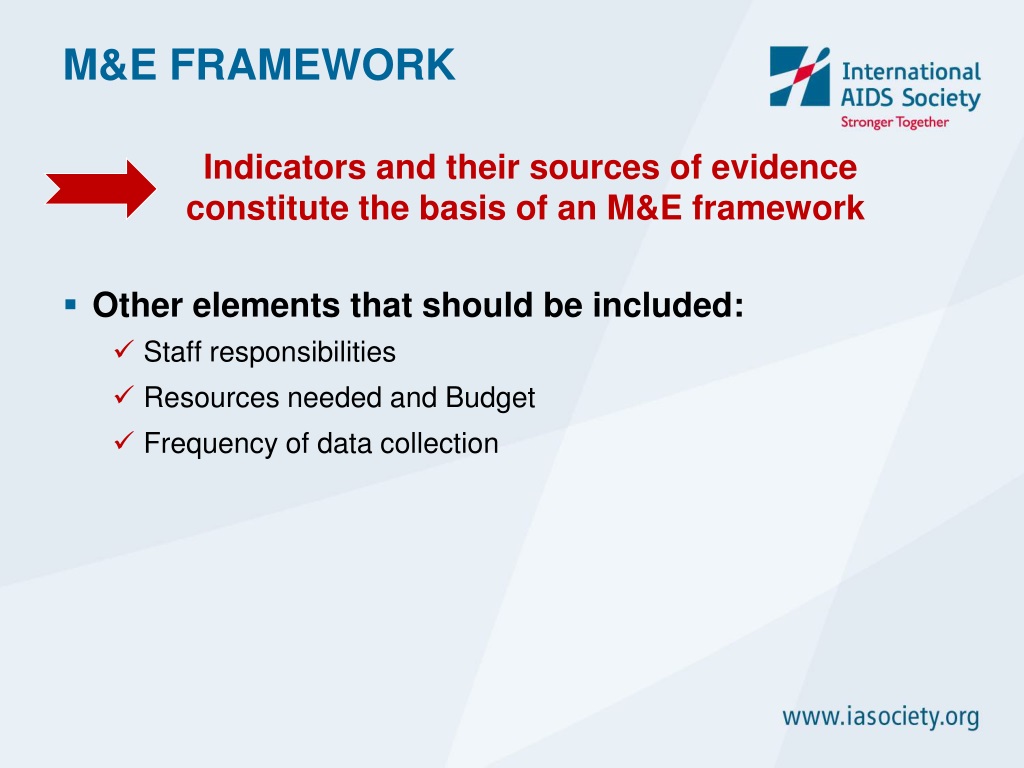 M&E FRAMEWORK

International AIDS Society
Stronger Together

Indicators and their sources of evidence constitute the basis of an M&E framework

▪ Other elements that should be included:
✓ Staff responsibilities
✓ Resources needed and Budget
✓ Frequency of data collection

www.iasociety.org